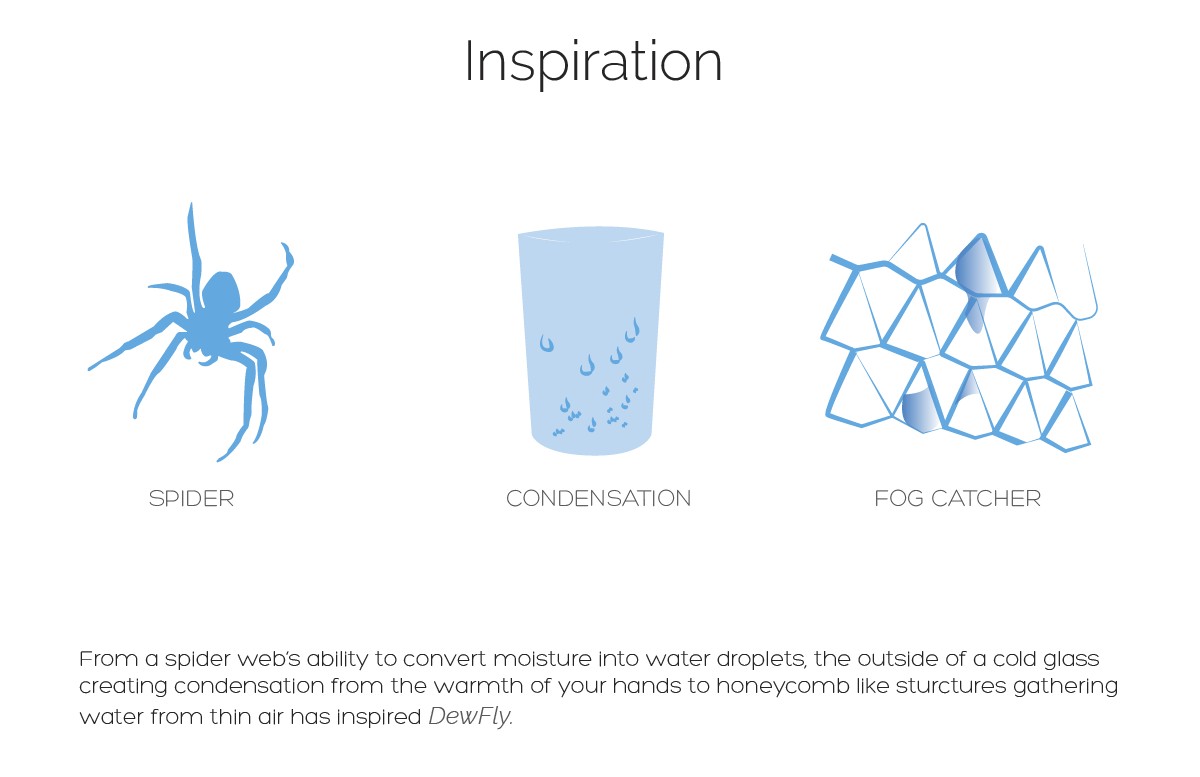 Inspiration

SPIDER

CONDENSATION

FOG CATCHER

From a spider web's ability to convert moisture into water droplets, the outside of a cold glass creating condensation from the warmth of your hands to honeycomb like sturctures gathering water from thin air has inspired DewFly.